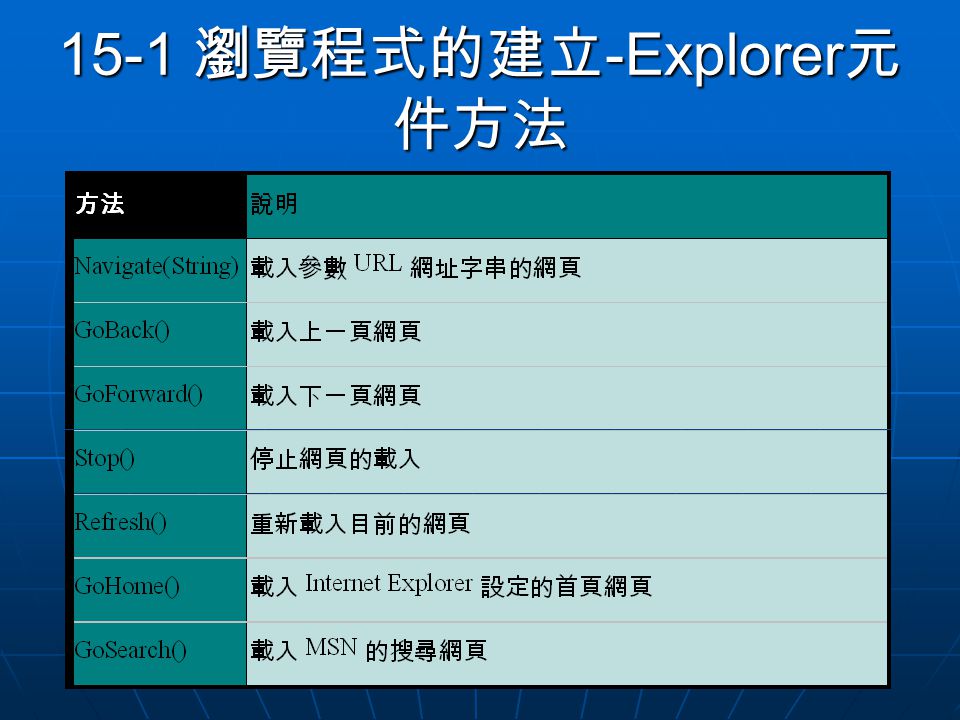 15-1 瀏覽程式的建立-Explorer元件方法

| 方法 | 說明 |
|---|---|
| Navigate(String) | 載入參數 URL 網址字串的網頁 |
| GoBack() | 載入上一頁網頁 |
| GoForward() | 載入下一頁網頁 |
| Stop() | 停止網頁的載入 |
| Refresh() | 重新載入目前的網頁 |
| GoHome() | 載入 Internet Explorer 設定的首頁網頁 |
| GoSearch() | 載入 MSN 的搜尋網頁 |